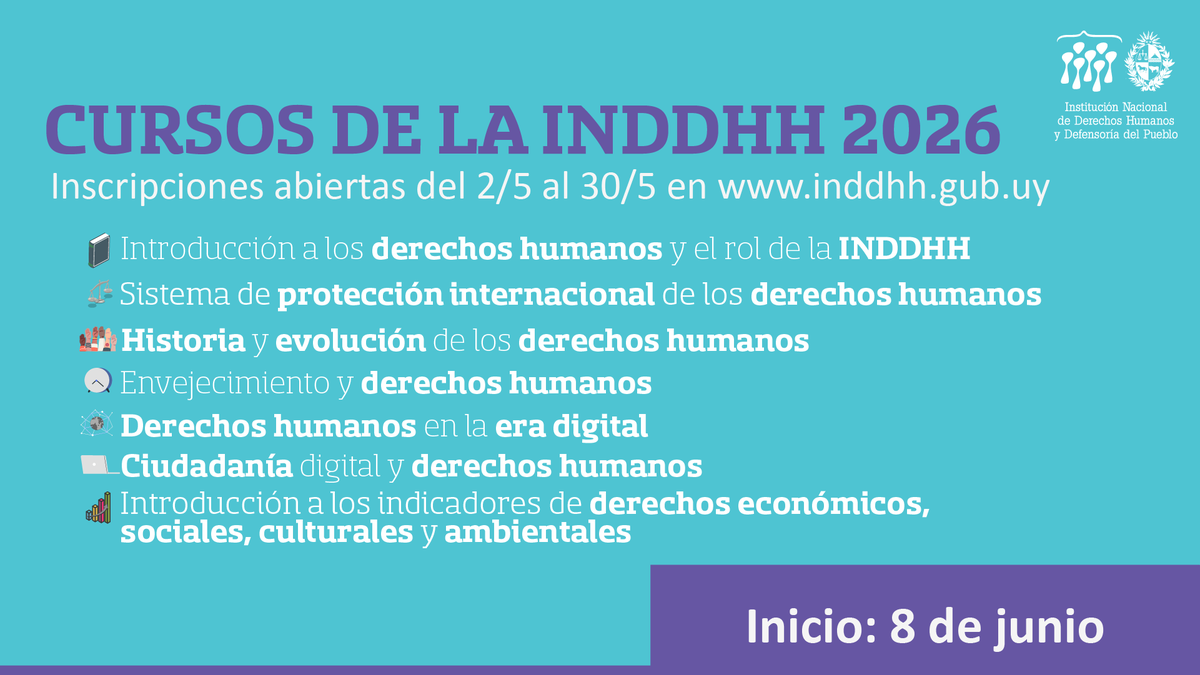 Institución Nacional de Derechos Humanos y Defensoría del Pueblo

CURSOS DE LA INDDHH 2026

Inscripciones abiertas del 2/5 al 30/5 en www.inddhh.gub.uy

Introducción a los derechos humanos y el rol de la INDDHH

Sistema de protección internacional de los derechos humanos

Historia y evolución de los derechos humanos

Envejecimiento y derechos humanos

Derechos humanos en la era digital

Ciudadanía digital y derechos humanos

Introducción a los indicadores de derechos económicos, sociales, culturales y ambientales

Inicio: 8 de junio